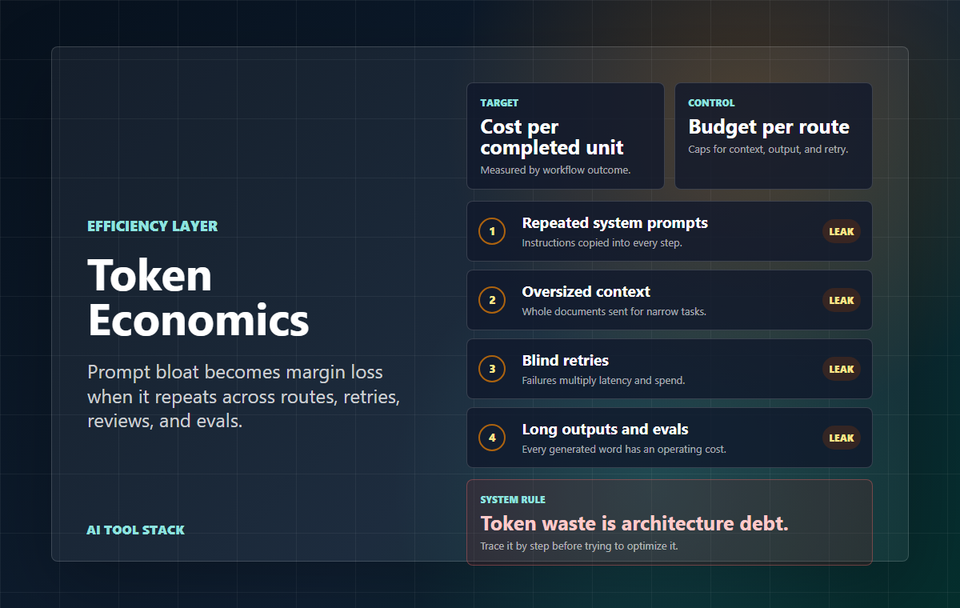 EFFICIENCY LAYER

Token Economics

Prompt bloat becomes margin loss when it repeats across routes, retries, reviews, and evals.

AI TOOL STACK

TARGET
Cost per completed unit
Measured by workflow outcome.

CONTROL
Budget per route
Caps for context, output, and retry.

1 Repeated system prompts
Instructions copied into every step.
LEAK

2 Oversized context
Whole documents sent for narrow tasks.
LEAK

3 Blind retries
Failures multiply latency and spend.
LEAK

4 Long outputs and evals
Every generated word has an operating cost.
LEAK

SYSTEM RULE
Token waste is architecture debt.
Trace it by step before trying to optimize it.